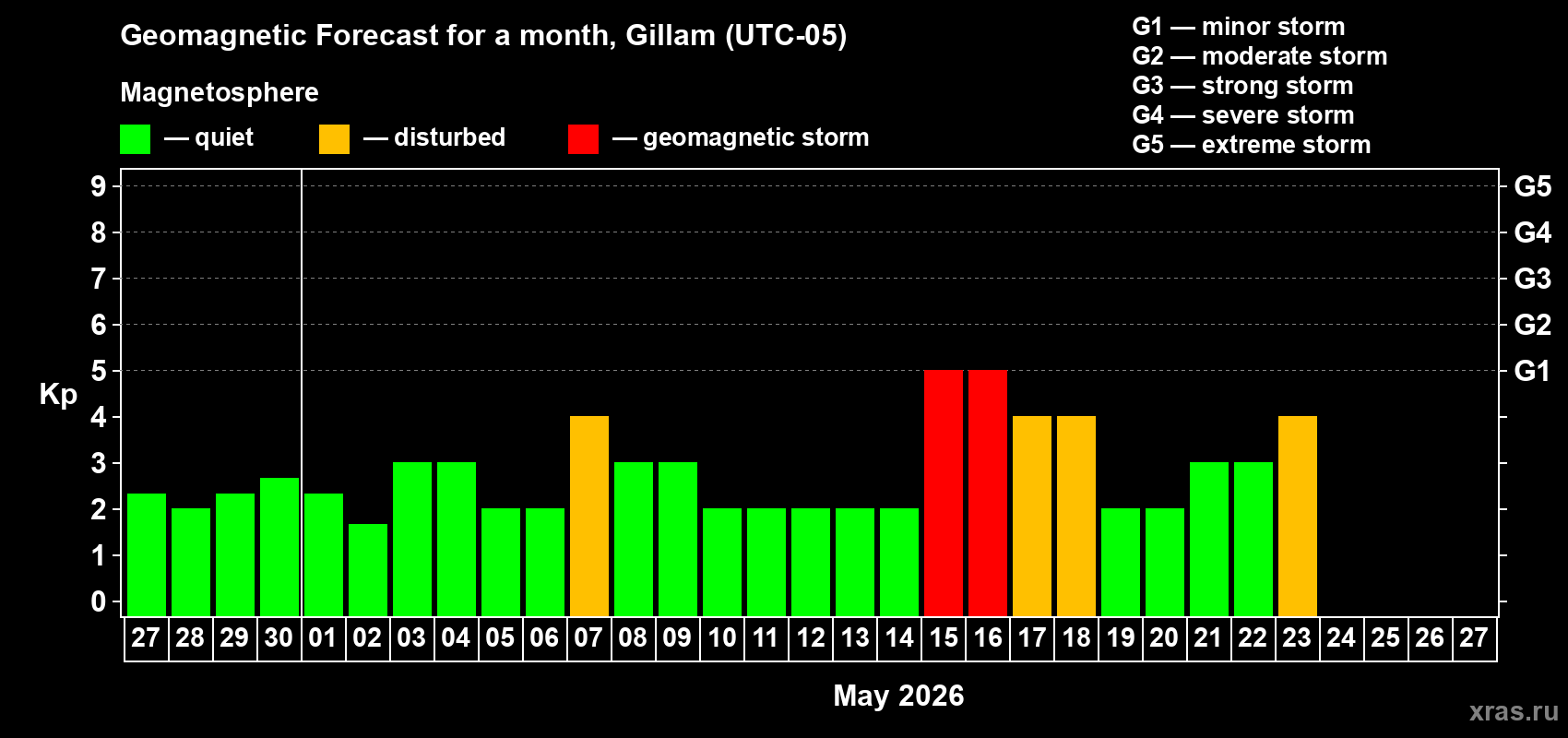 Geomagnetic Forecast for a month, Gillam (UTC-05)

Magnetosphere

— quiet — disturbed — geomagnetic storm

G1 — minor storm
G2 — moderate storm
G3 — strong storm
G4 — severe storm
G5 — extreme storm

Kp

9
8
7
6
5
4
3
2
1
0

G5
G4
G3
G2
G1

27 28 29 30 01 02 03 04 05 06 07 08 09 10 11 12 13 14 15 16 17 18 19 20 21 22 23 24 25 26 27

May 2026

xras.ru